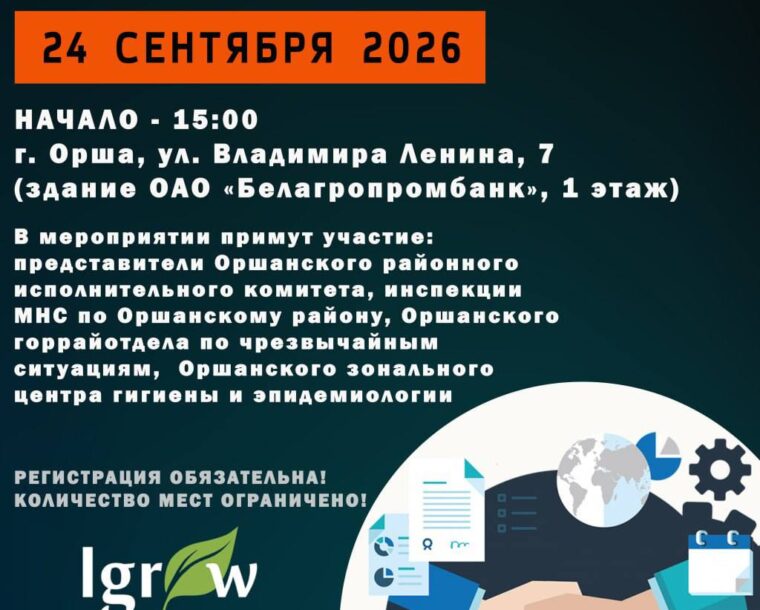 24 СЕНТЯБРЯ 2026

НАЧАЛО - 15:00
г. Орша, ул. Владимира Ленина, 7
(здание ОАО «Белагропромбанк», 1 этаж)

В мероприятии примут участие: представители Оршанского районного исполнительного комитета, инспекции МНС по Оршанскому району, Оршанского горрайотдела по чрезвычайным ситуациям, Оршанского зонального центра гигиены и эпидемиологии

РЕГИСТРАЦИЯ ОБЯЗАТЕЛЬНА!
КОЛИЧЕСТВО МЕСТ ОГРАНИЧЕНО!

Igrow